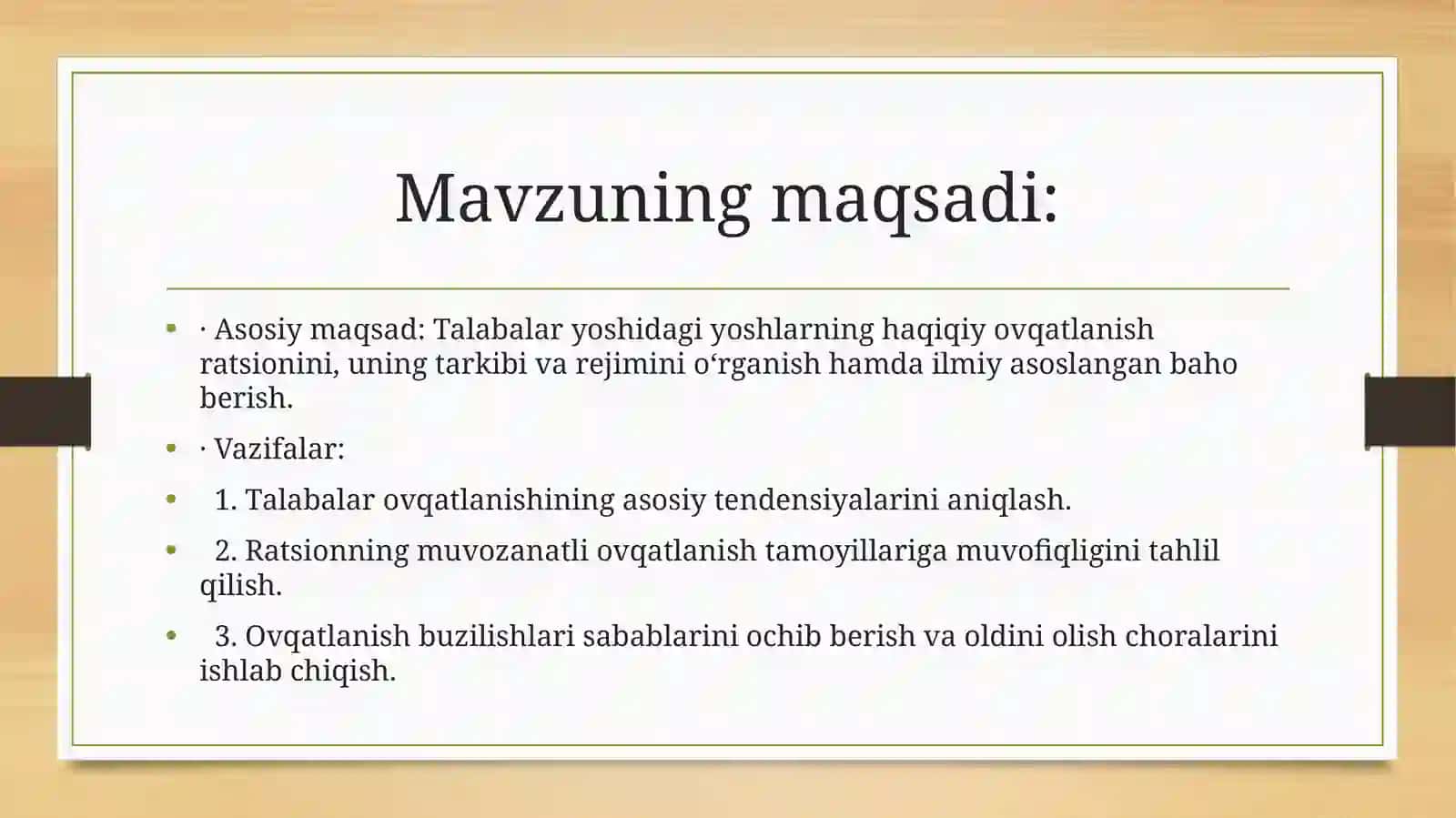 Mavzuning maqsadi:

• · Asosiy maqsad: Talabalar yoshidagi yoshlarning haqiqiy ovqatlanish ratsionini, uning tarkibi va rejimini o‘rganish hamda ilmiy asoslangan baho berish.

• · Vazifalar:

• 1. Talabalar ovqatlanishining asosiy tendensiyalarini aniqlash.

• 2. Ratsionning muvozanatli ovqatlanish tamoyillariga muvofiqligini tahlil qilish.

• 3. Ovqatlanish buzilishlari sabablarini ochib berish va oldini olish choralarini ishlab chiqish.